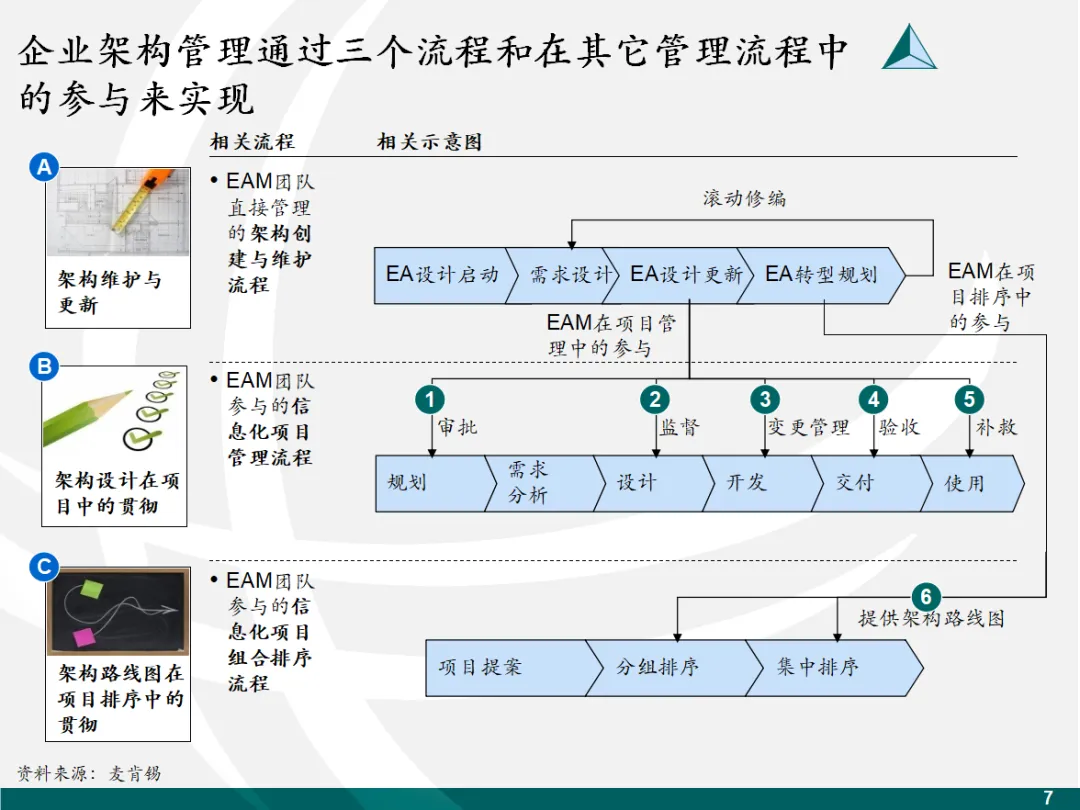 企业架构管理通过三个流程和在其它管理流程中的参与来实现

相关流程

相关示意图

A

架构维护与更新

• EAM团队直接管理的架构创建与维护流程

滚动修编

EA设计启动

需求设计

EA设计更新

EA转型规划

EAM在项目排序中的参与

EAM在项目管理中的参与

B

架构设计在项目中的贯彻

• EAM团队参与的信息化项目管理流程

1 审批

2 监督

3 变更管理

4 验收

5 补救

规划

需求分析

设计

开发

交付

使用

C

架构路线图在项目排序中的贯彻

• EAM团队参与的信息化项目组合排序流程

6 提供架构路线图

项目提案

分组排序

集中排序

资料来源：麦肯锡

7